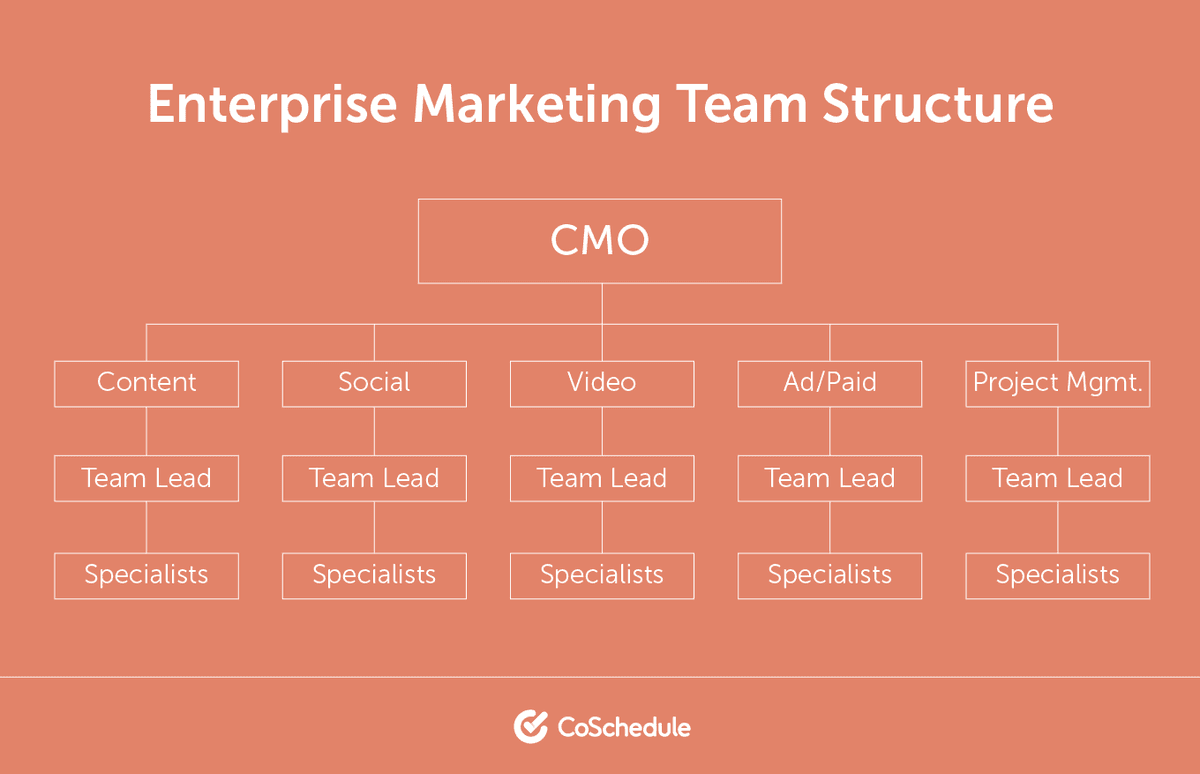 Enterprise Marketing Team Structure

CMO

Content
Team Lead
Specialists

Social
Team Lead
Specialists

Video
Team Lead
Specialists

Ad/Paid
Team Lead
Specialists

Project Mgmt.
Team Lead
Specialists

CoSchedule